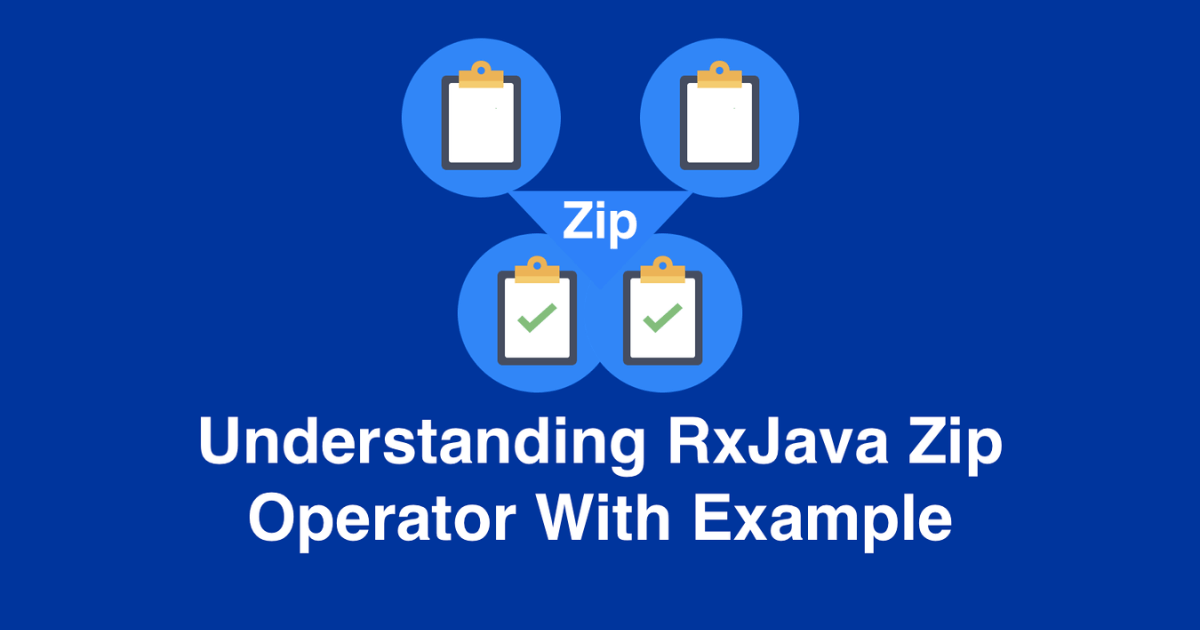 Zip

Understanding RxJava Zip Operator With Example